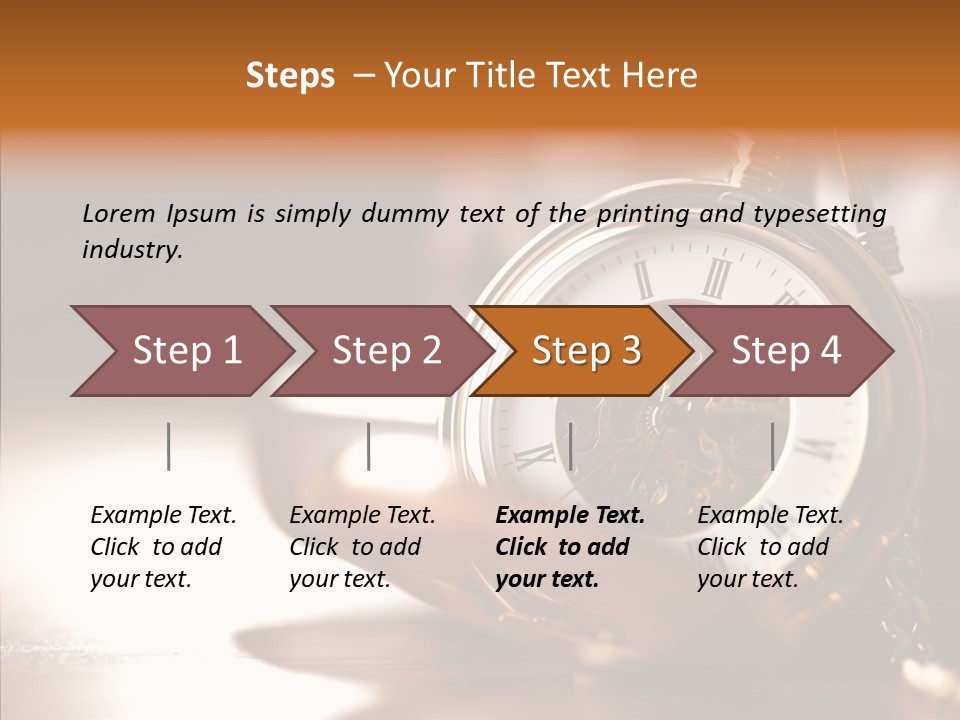 Steps – Your Title Text Here

Lorem Ipsum is simply dummy text of the printing and typesetting industry.

Step 1

Step 2

Step 3

Step 4

Example Text. Click to add your text.

Example Text. Click to add your text.

Example Text. Click to add your text.

Example Text. Click to add your text.